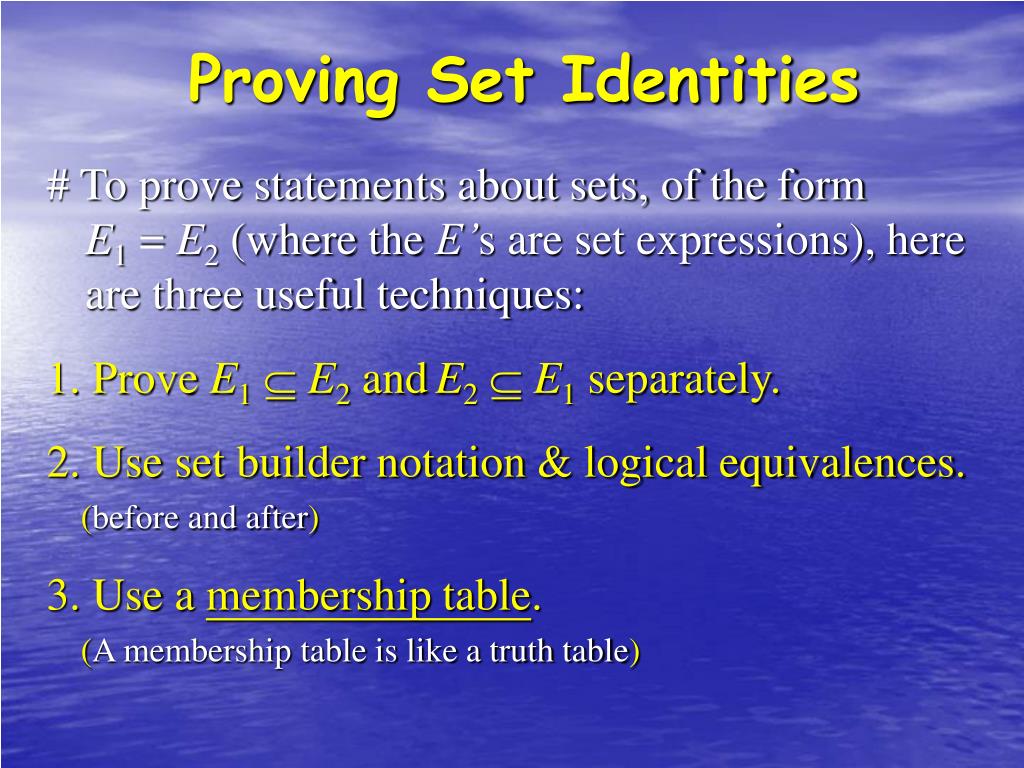 Proving Set Identities

# To prove statements about sets, of the form $E_1 = E_2$ (where the $E$'s are set expressions), here are three useful techniques:

1. Prove $E_1 \subseteq E_2$ and $E_2 \subseteq E_1$ separately.

2. Use set builder notation & logical equivalences.
(before and after)

3. Use a membership table.
(A membership table is like a truth table)